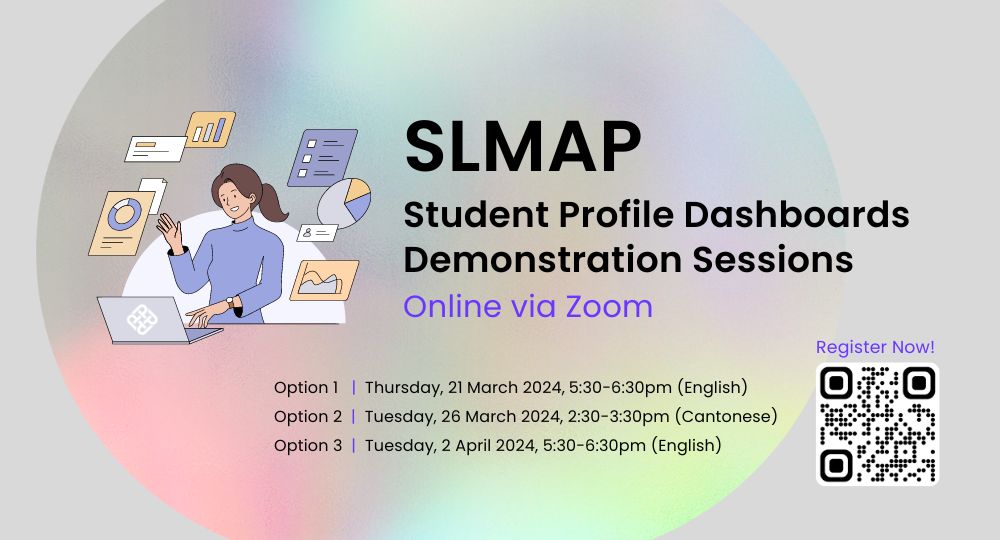 SLMAP

Student Profile Dashboards Demonstration Sessions

Online via Zoom

Register Now!

Option 1 | Thursday, 21 March 2024, 5:30-6:30pm (English)
Option 2 | Tuesday, 26 March 2024, 2:30-3:30pm (Cantonese)
Option 3 | Tuesday, 2 April 2024, 5:30-6:30pm (English)